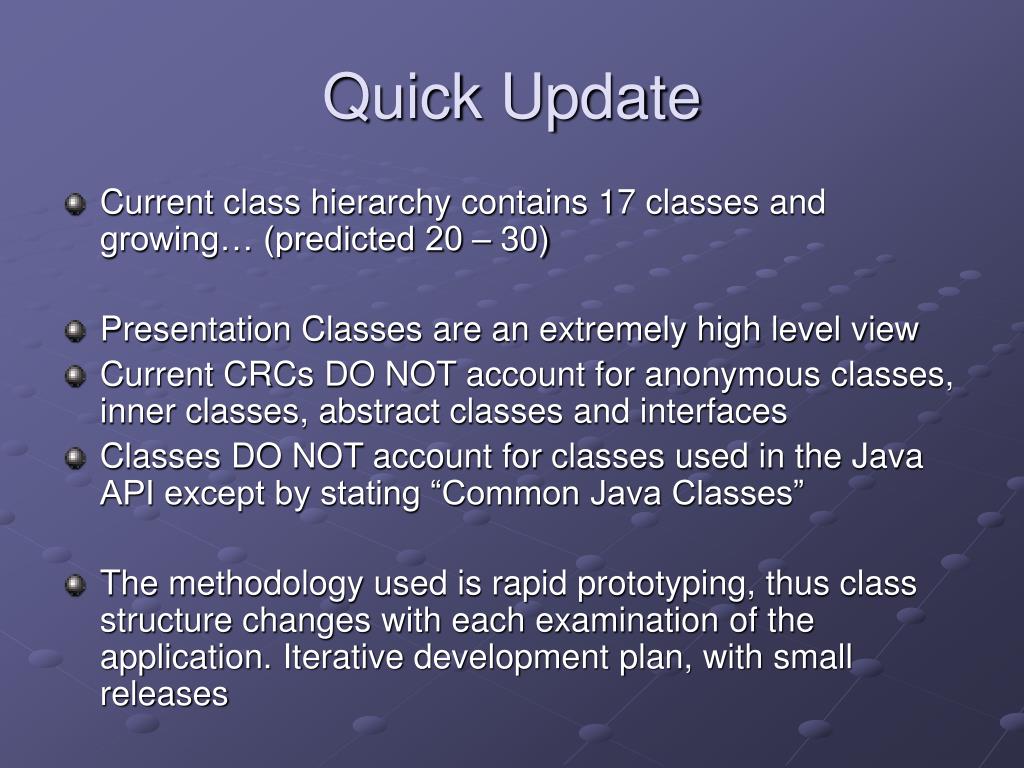 Quick Update

Current class hierarchy contains 17 classes and growing… (predicted 20 – 30)

Presentation Classes are an extremely high level view

Current CRCs DO NOT account for anonymous classes, inner classes, abstract classes and interfaces

Classes DO NOT account for classes used in the Java API except by stating “Common Java Classes”

The methodology used is rapid prototyping, thus class structure changes with each examination of the application. Iterative development plan, with small releases